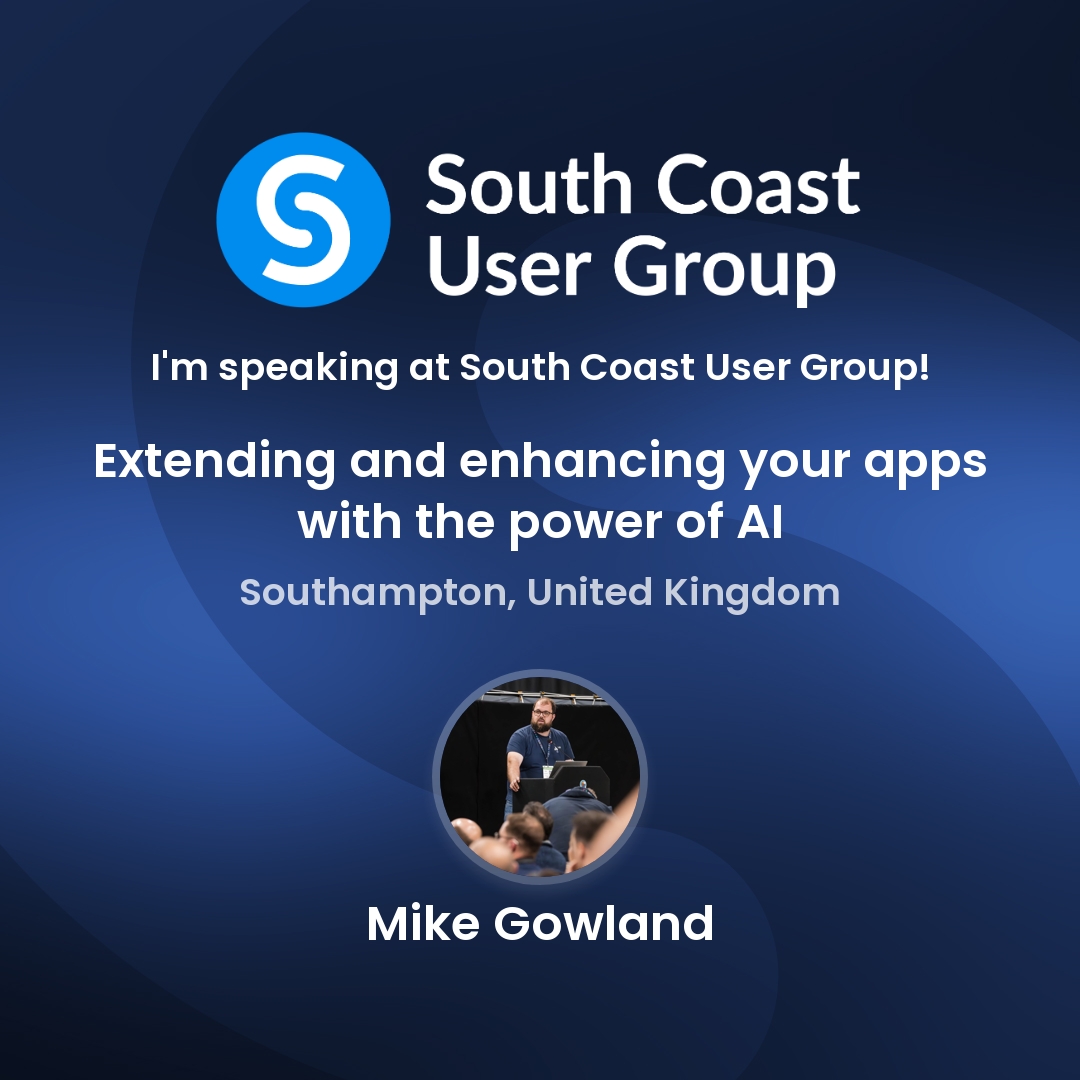 South Coast User Group

I'm speaking at South Coast User Group!

Extending and enhancing your apps with the power of AI

Southampton, United Kingdom

Mike Gowland